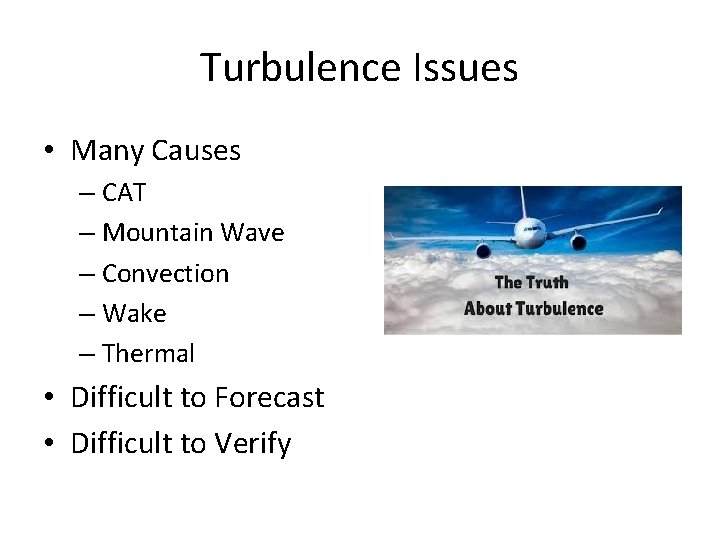 Turbulence Issues

• Many Causes
– CAT
– Mountain Wave
– Convection
– Wake
– Thermal
• Difficult to Forecast
• Difficult to Verify

The Truth
About Turbulence